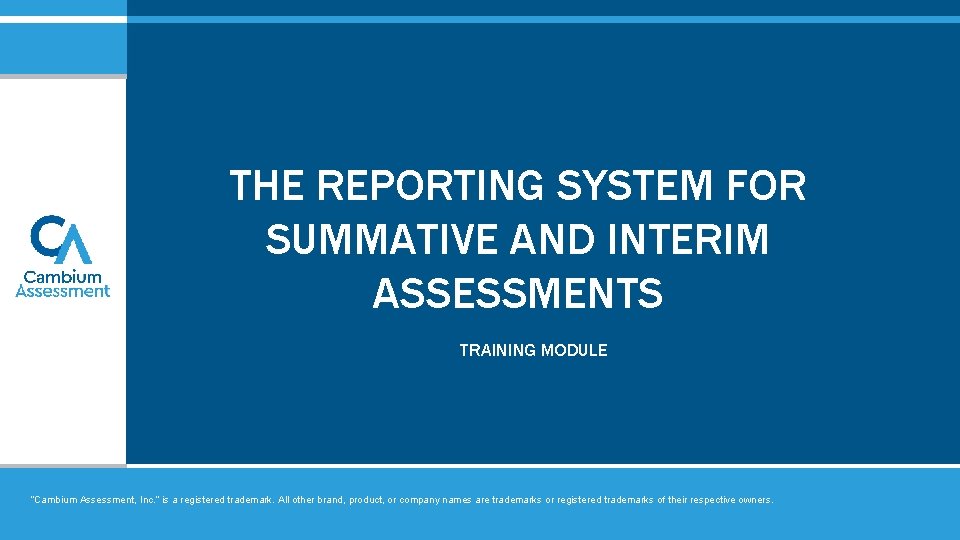 CA
Cambium Assessment

THE REPORTING SYSTEM FOR SUMMATIVE AND INTERIM ASSESSMENTS

TRAINING MODULE

"Cambium Assessment, Inc." is a registered trademark. All other brand, product, or company names are trademarks or registered trademarks of their respective owners.